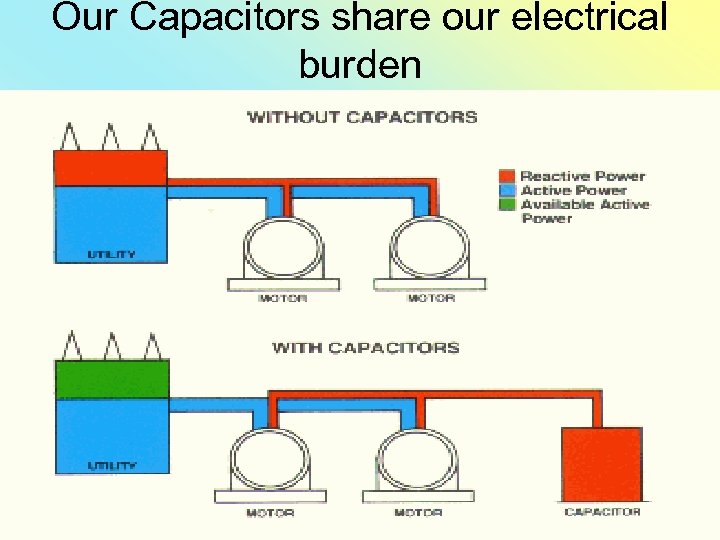 Our Capacitors share our electrical burden

WITHOUT CAPACITORS

Reactive Power
Active Power
Available Active Power

UTILITY

MOTOR

MOTOR

WITH CAPACITORS

UTILITY

MOTOR

MOTOR

CAPACITOR